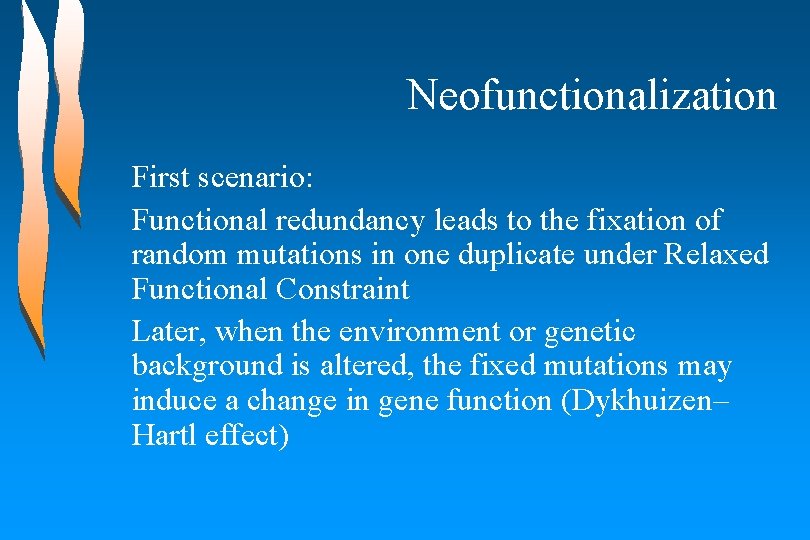 Neofunctionalization

First scenario:

Functional redundancy leads to the fixation of random mutations in one duplicate under Relaxed Functional Constraint

Later, when the environment or genetic background is altered, the fixed mutations may induce a change in gene function (Dykhuizen–Hartl effect)